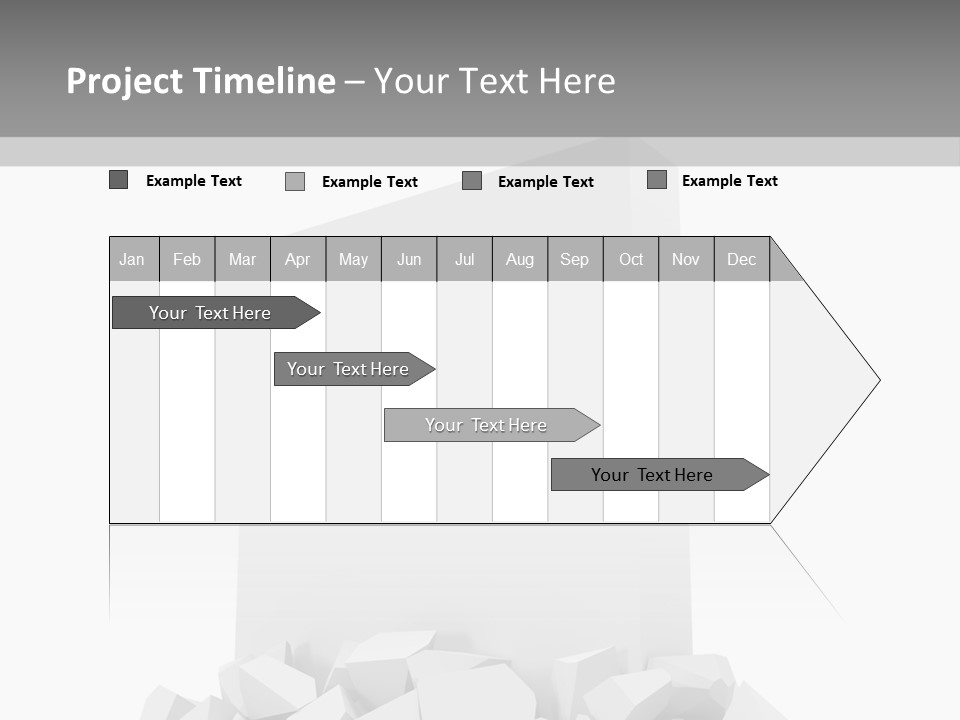 Project Timeline – Your Text Here

Example Text
Example Text
Example Text
Example Text

| Jan | Feb | Mar | Apr | May | Jun | Jul | Aug | Sep | Oct | Nov | Dec |
|---|---|---|---|---|---|---|---|---|---|---|---|

Your Text Here

Your Text Here

Your Text Here

Your Text Here